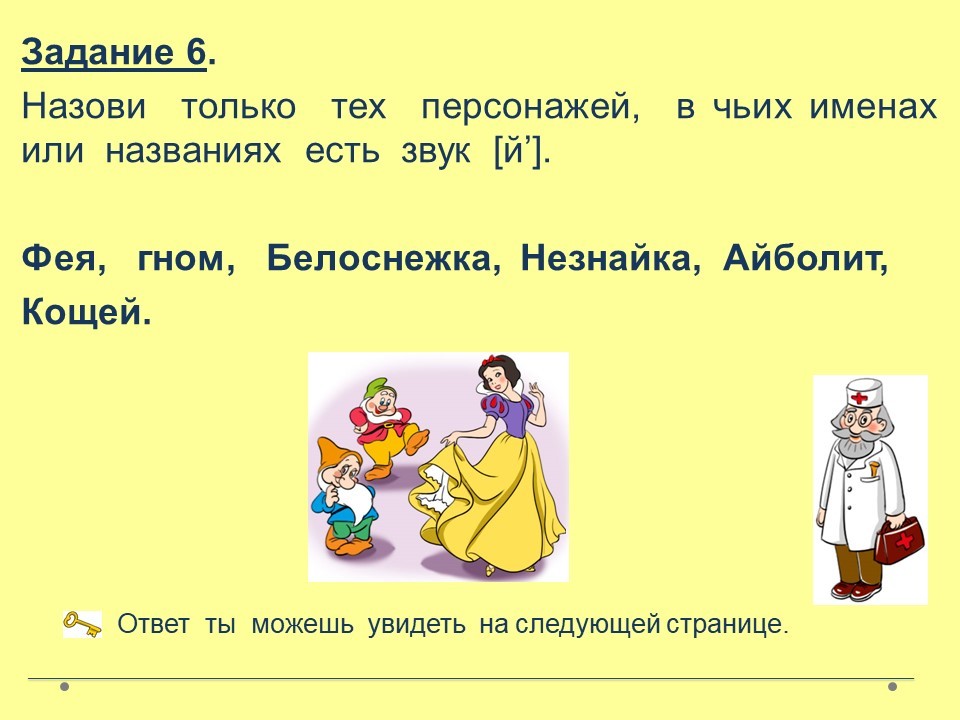 Задание 6.

Назови только тех персонажей, в чьих именах или названиях есть звук [й’].

Фея, гном, Белоснежка, Незнайка, Айболит, Кощей.

Ответ ты можешь увидеть на следующей странице.